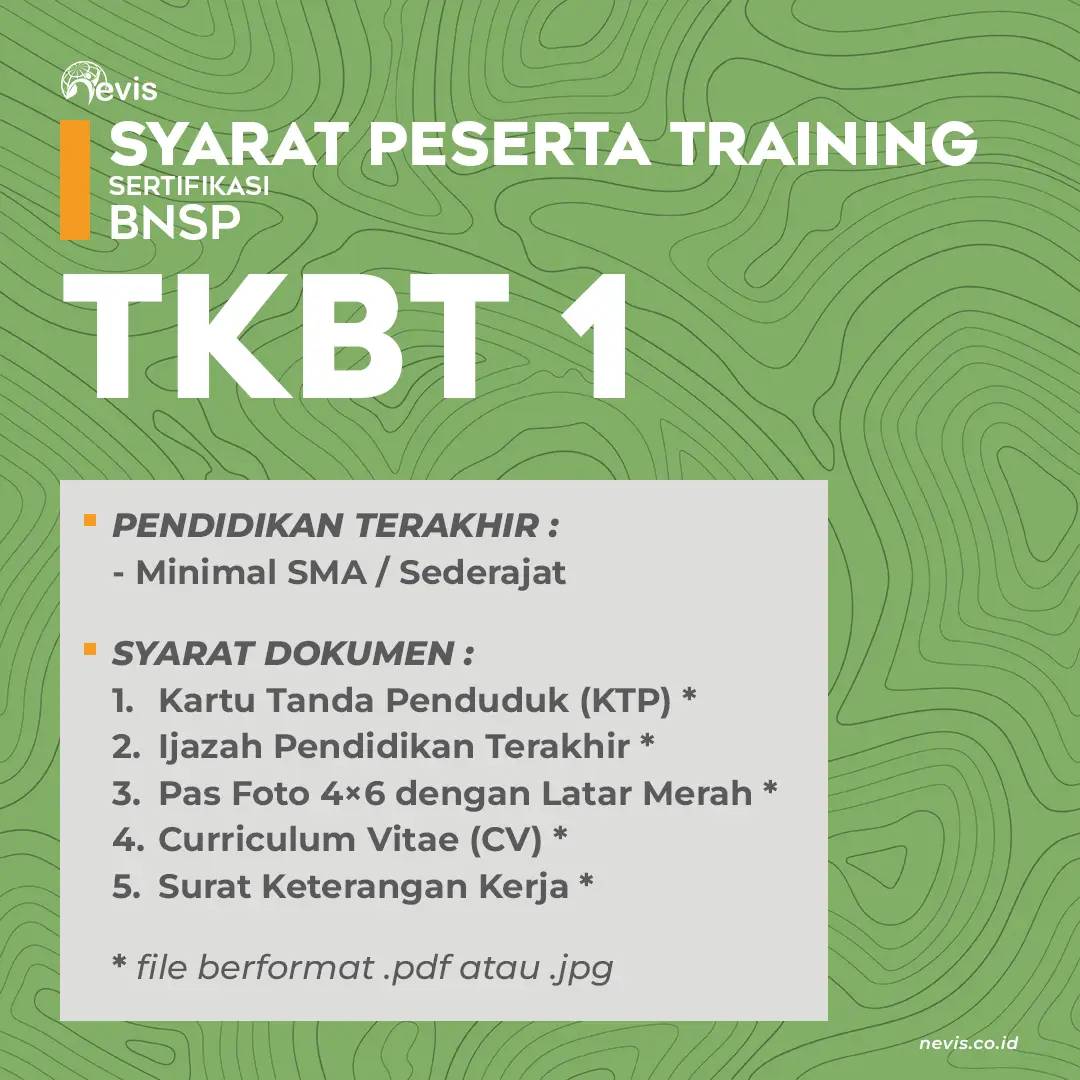 nevis

SYARAT PESERTA TRAINING
SERTIFIKASI
BNSP

TKBT 1

PENDIDIKAN TERAKHIR :
- Minimal SMA / Sederajat

SYARAT DOKUMEN :
1. Kartu Tanda Penduduk (KTP) *
2. Ijazah Pendidikan Terakhir *
3. Pas Foto 4×6 dengan Latar Merah *
4. Curriculum Vitae (CV) *
5. Surat Keterangan Kerja *

* file berformat .pdf atau .jpg

nevis.co.id